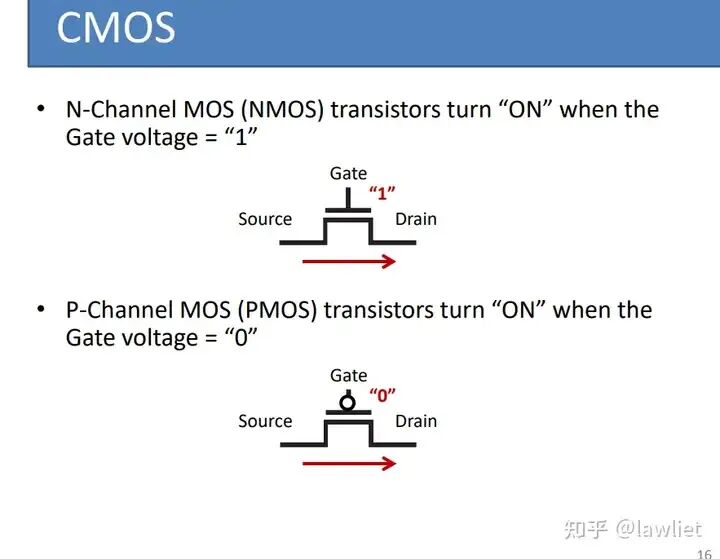 CMOS

• N-Channel MOS (NMOS) transistors turn “ON” when the Gate voltage = “1”

Gate
“1”
Source
Drain

• P-Channel MOS (PMOS) transistors turn “ON” when the Gate voltage = “0”

Gate
“0”
Source
Drain

知乎 @lawliet

16